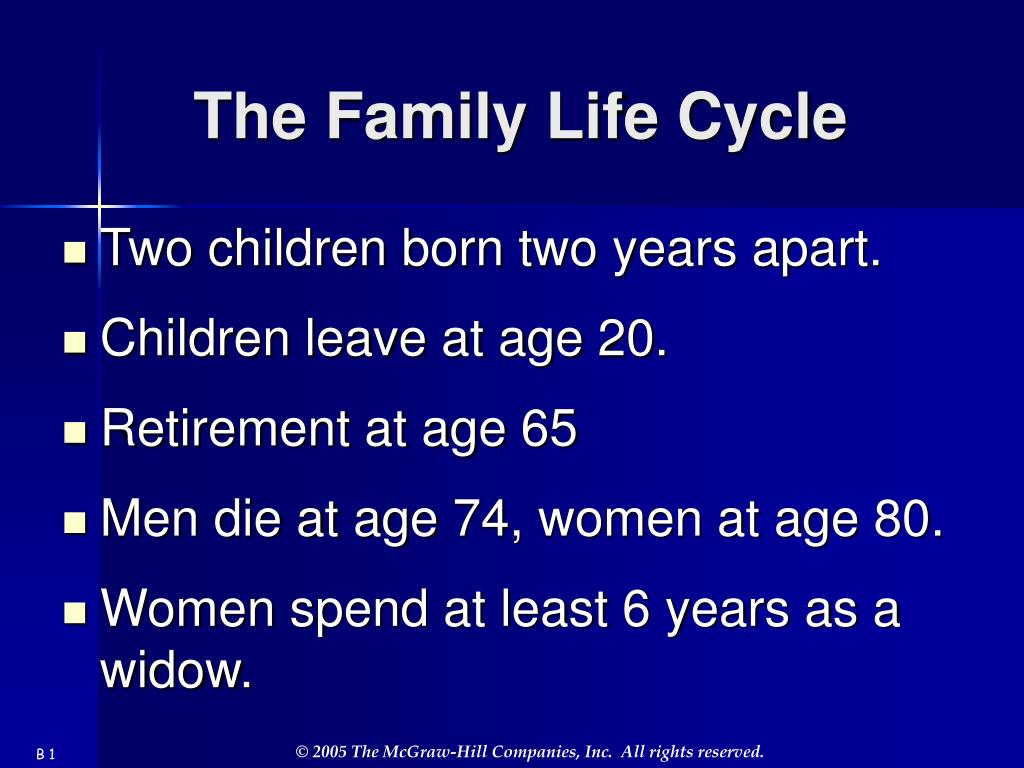 The Family Life Cycle

- Two children born two years apart.
- Children leave at age 20.
- Retirement at age 65
- Men die at age 74, women at age 80.
- Women spend at least 6 years as a widow.

B 1

© 2005 The McGraw-Hill Companies, Inc. All rights reserved.